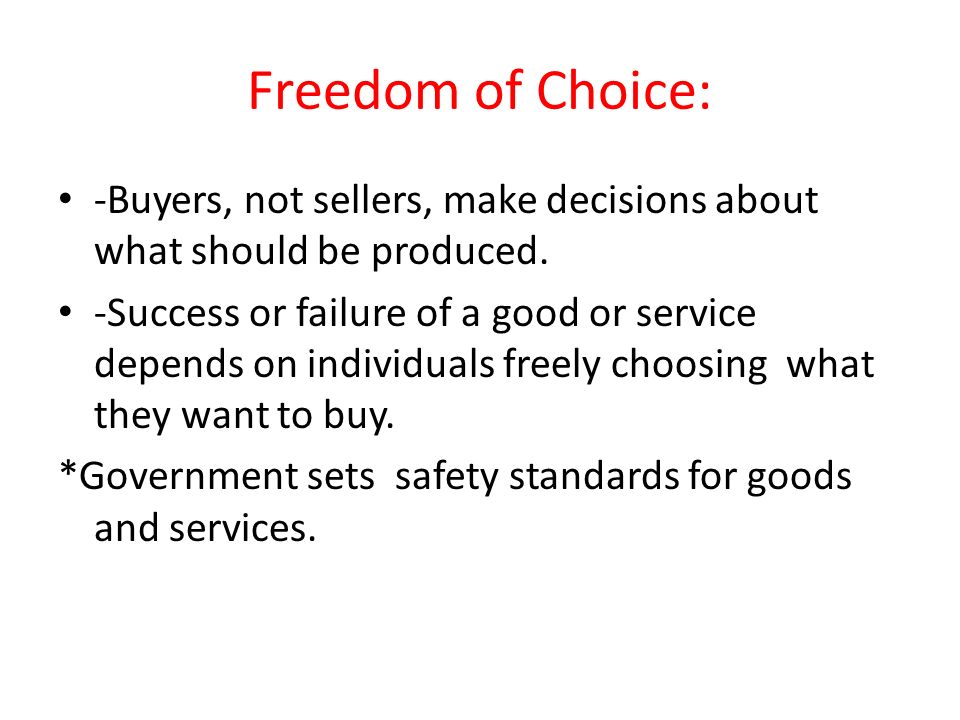 Freedom of Choice:

• -Buyers, not sellers, make decisions about what should be produced.

• -Success or failure of a good or service depends on individuals freely choosing what they want to buy.

*Government sets safety standards for goods and services.